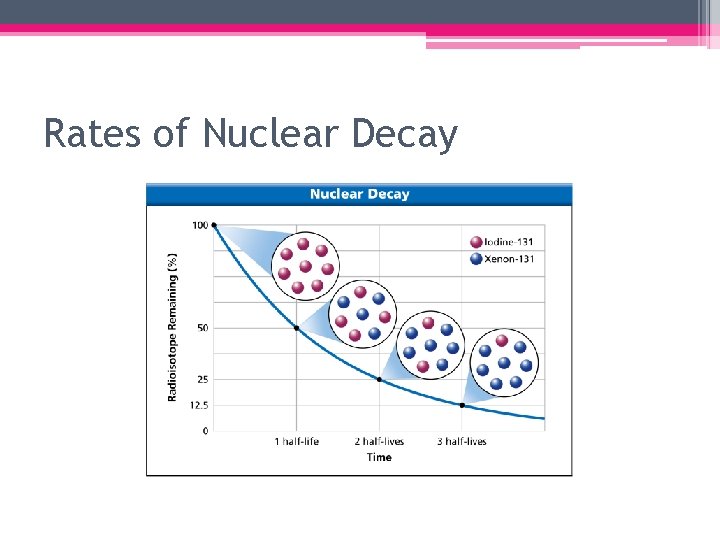 Rates of Nuclear Decay

Nuclear Decay

Iodine-131
Xenon-131

Radioisotope Remaining (%)

100
50
25
12.5
0

1 half-life
2 half-lives
3 half-lives

Time